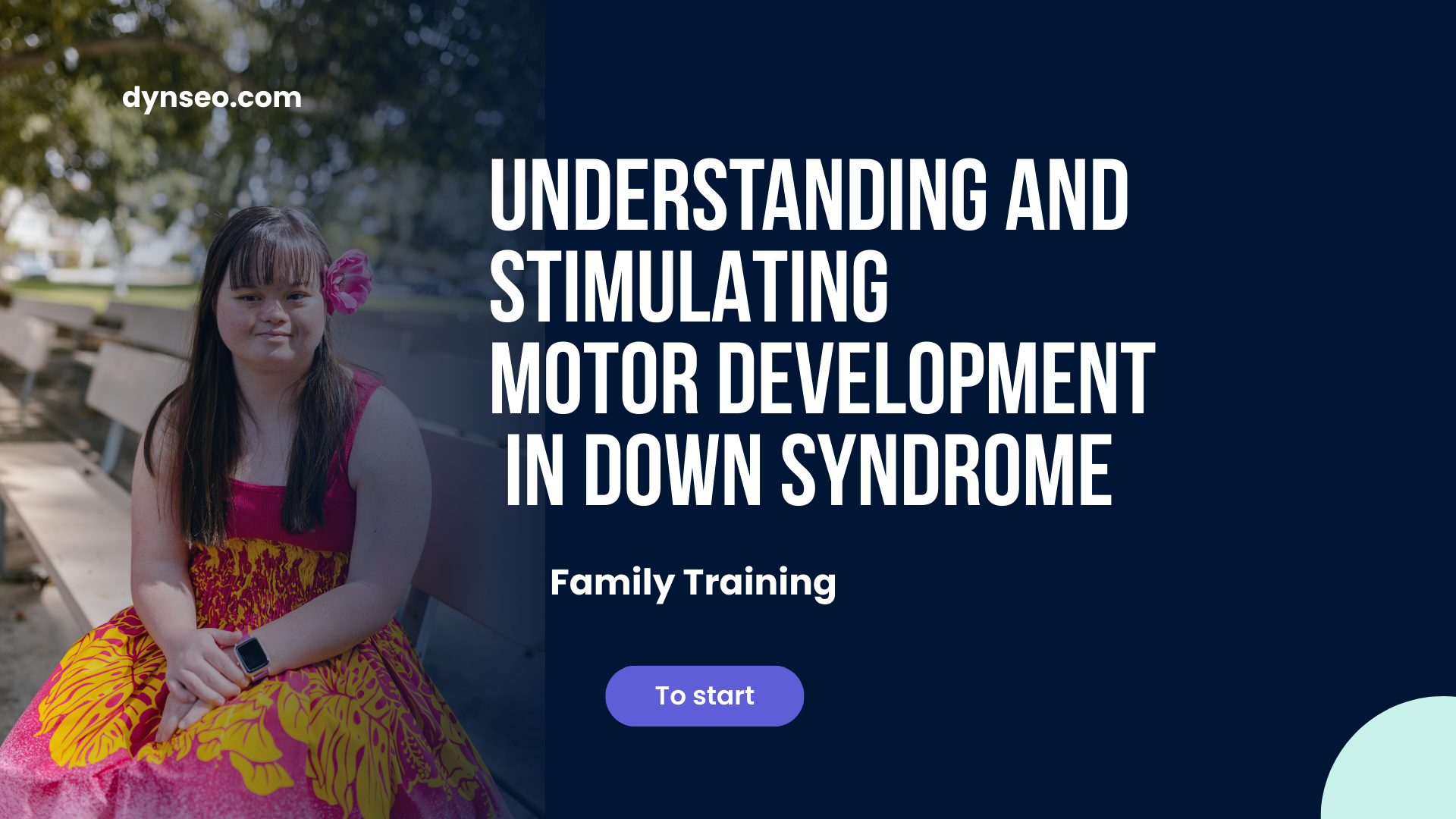 dynseo.com

UNDERSTANDING AND STIMULATING MOTOR DEVELOPMENT IN DOWN SYNDROME

Family Training

To start